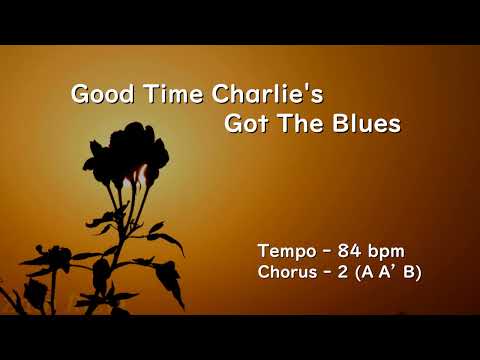 Good Time Charlie's
Got The Blues

Tempo - 84 bpm
Chorus - 2 (A A' B)